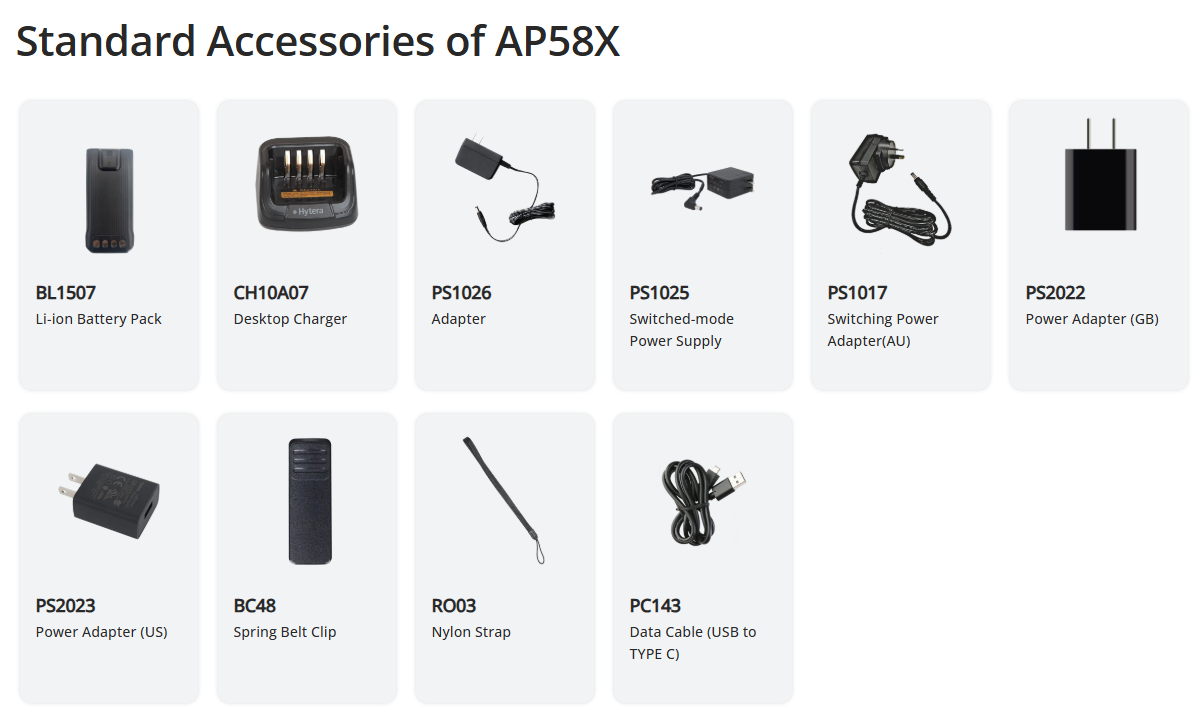 Standard Accessories of AP58X

Hytera

BL1507
Li-ion Battery Pack

CH10A07
Desktop Charger

PS1026
Adapter

PS1025
Switched-mode Power Supply

PS1017
Switching Power Adapter(AU)

PS2022
Power Adapter (GB)

PS2023
Power Adapter (US)

BC48
Spring Belt Clip

RO03
Nylon Strap

PC143
Data Cable (USB to TYPE C)